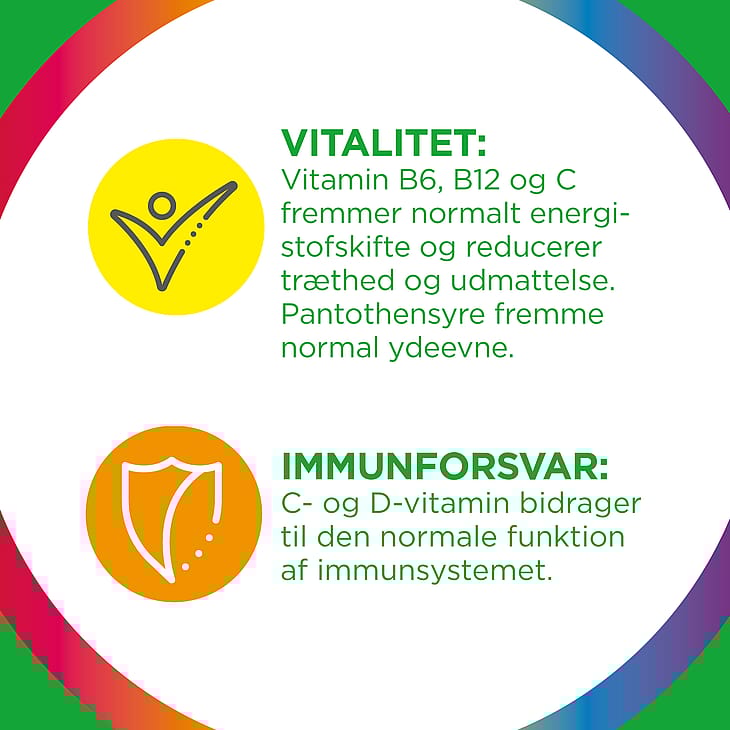 VITALITET:
Vitamin B6, B12 og C fremmer normalt energistofskifte og reducerer træthed og udmattelse. Pantothensyre fremme normal ydeevne.

IMMUNFORSVAR:
C- og D-vitamin bidrager til den normale funktion af immunsystemet.